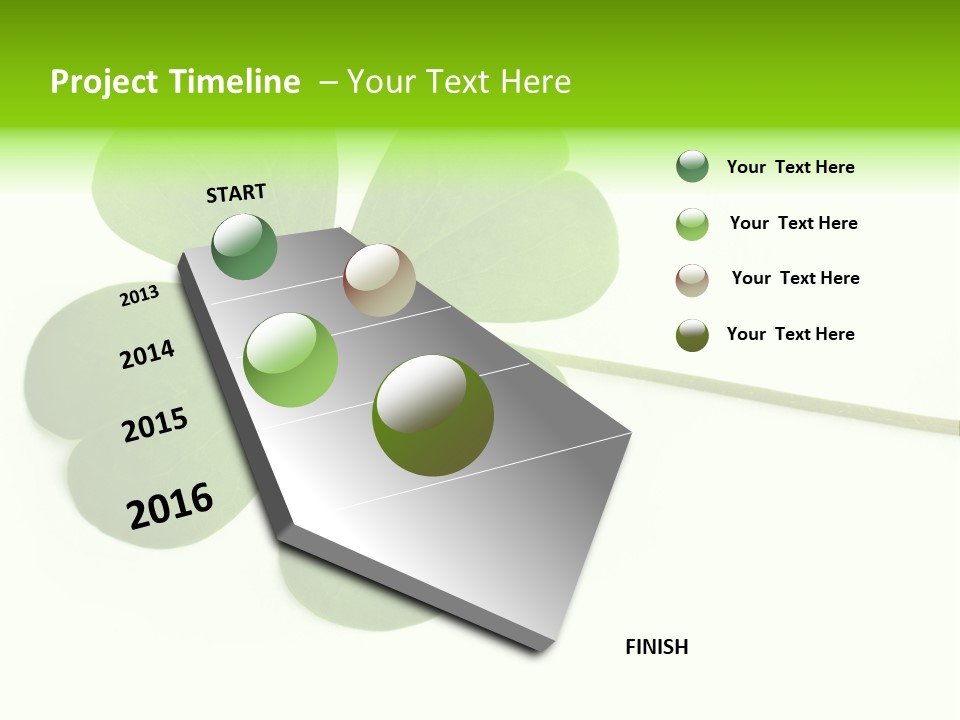 Project Timeline – Your Text Here

START

2013

2014

2015

2016

FINISH

Your Text Here

Your Text Here

Your Text Here

Your Text Here